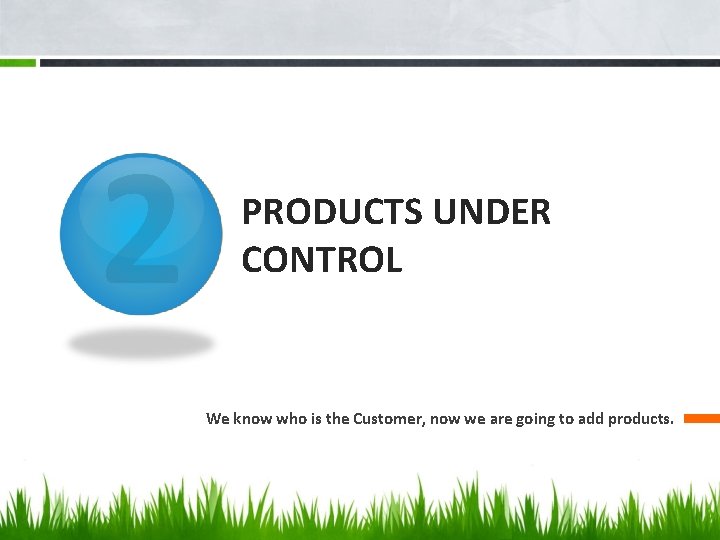 2

PRODUCTS UNDER CONTROL

We know who is the Customer, now we are going to add products.